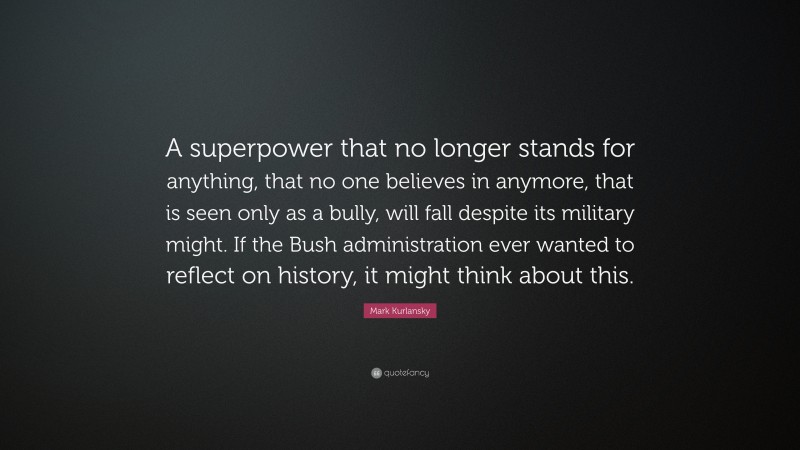 A superpower that no longer stands for anything, that no one believes in anymore, that is seen only as a bully, will fall despite its military might. If the Bush administration ever wanted to reflect on history, it might think about this.

Mark Kurlansky

quotefancy